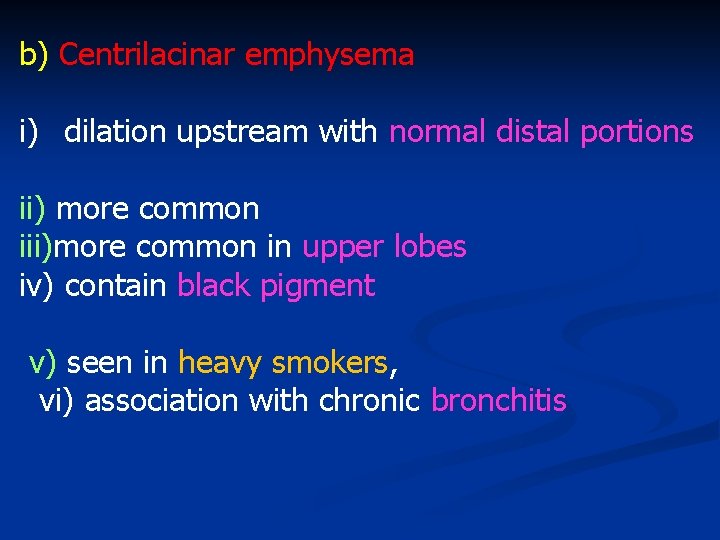 b) Centrilacinar emphysema

i) dilation upstream with normal distal portions

ii) more common
iii)more common in upper lobes
iv) contain black pigment

v) seen in heavy smokers,
vi) association with chronic bronchitis